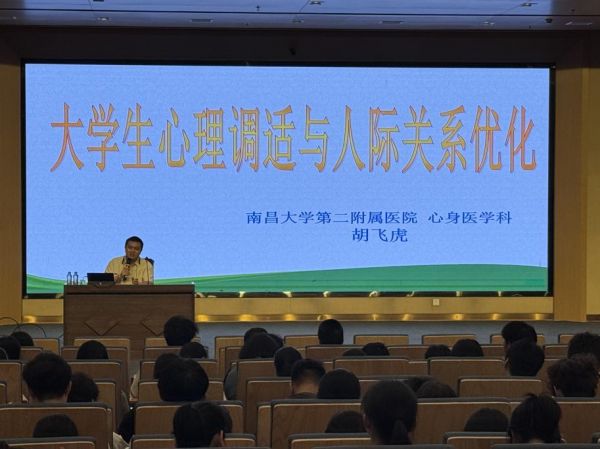 大学生心理调适与人际关系优化

南昌大学第二附属医院 心身医学科
胡飞虎